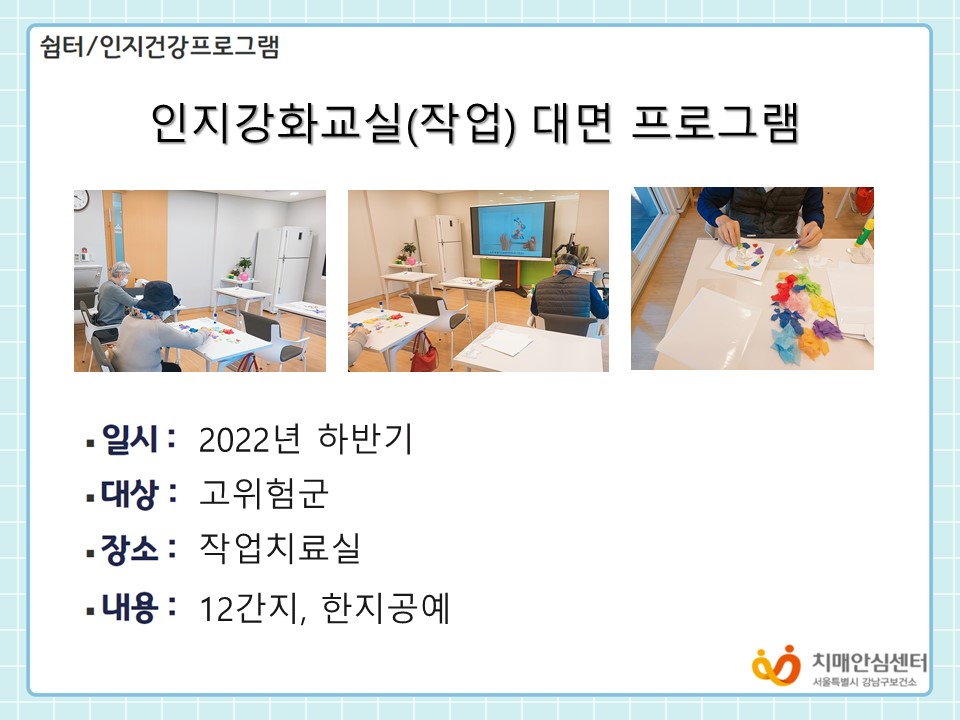 쉼터/인지건강프로그램

인지강화교실(작업) 대면 프로그램

▪ 일시 : 2022년 하반기

▪ 대상 : 고위험군

▪ 장소 : 작업치료실

▪ 내용 : 12간지, 한지공예

치매안심센터
서울특별시 강남구보건소